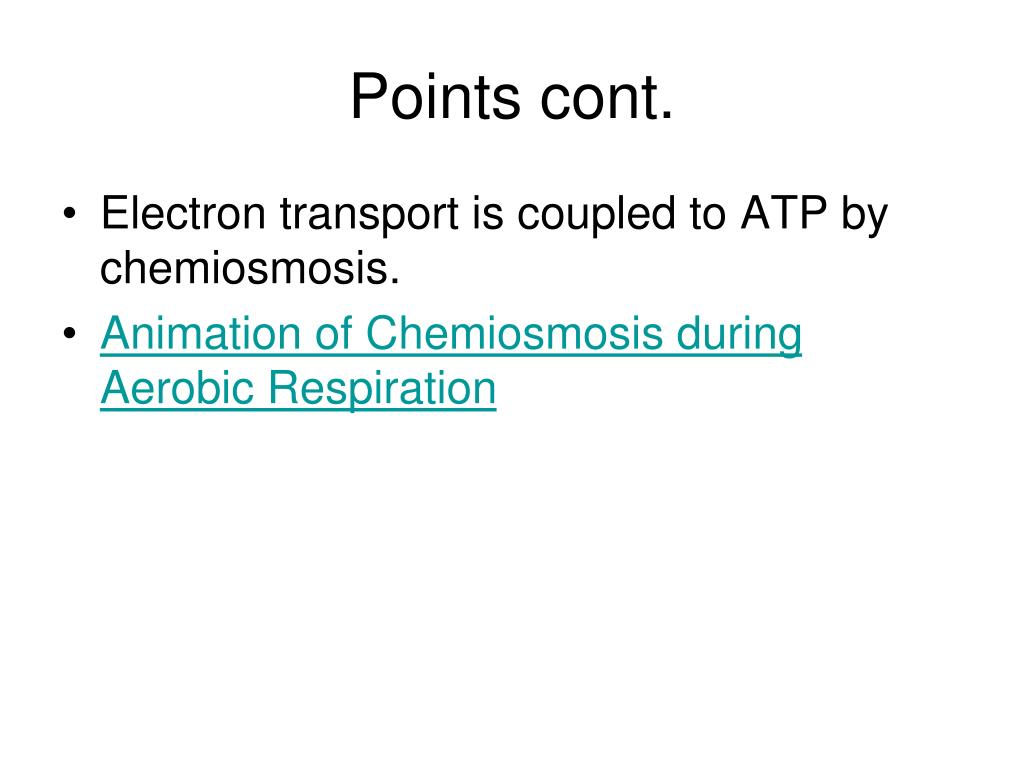 Points cont.

• Electron transport is coupled to ATP by chemiosmosis.
• Animation of Chemiosmosis during Aerobic Respiration